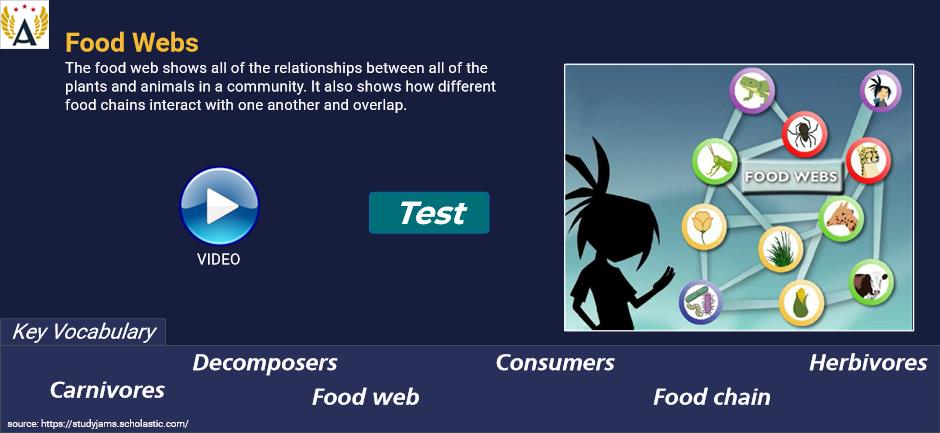 A

Food Webs

The food web shows all of the relationships between all of the plants and animals in a community. It also shows how different food chains interact with one another and overlap.

VIDEO

Test

FOOD WEBS

Key Vocabulary

Decomposers

Consumers

Herbivores

Carnivores

Food web

Food chain

source: https://studyjams.scholastic.com/